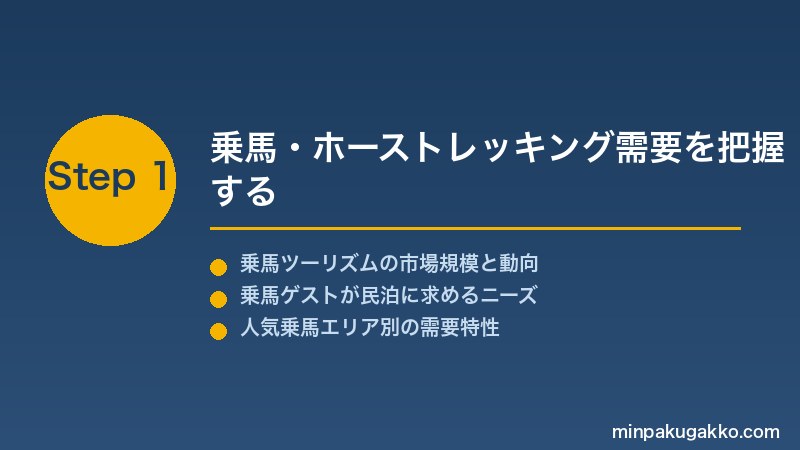 Step 1

乗馬・ホーストレッキング需要を把握する

乗馬ツーリズムの市場規模と動向
乗馬ゲストが民泊に求めるニーズ
人気乗馬エリア別の需要特性

minpakugakko.com